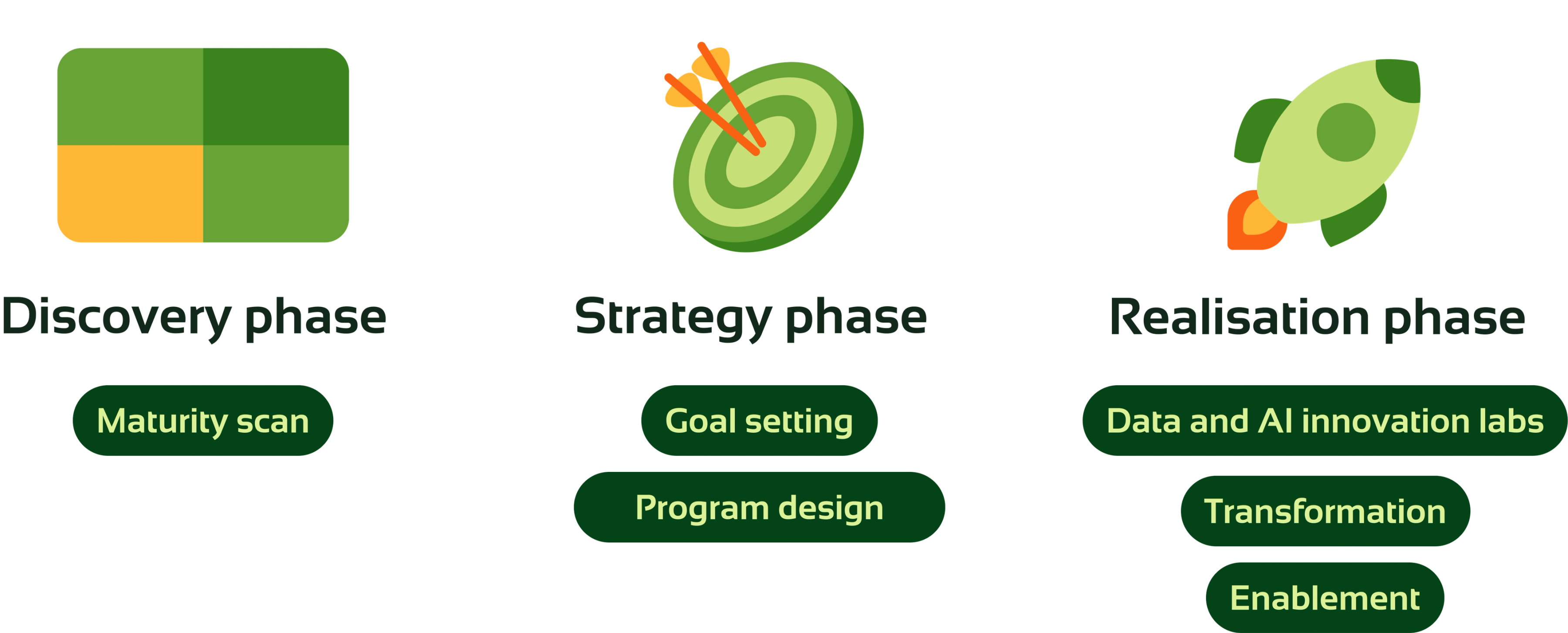 Discovery phase

Maturity scan

Strategy phase

Goal setting

Program design

Realisation phase

Data and AI innovation labs

Transformation

Enablement